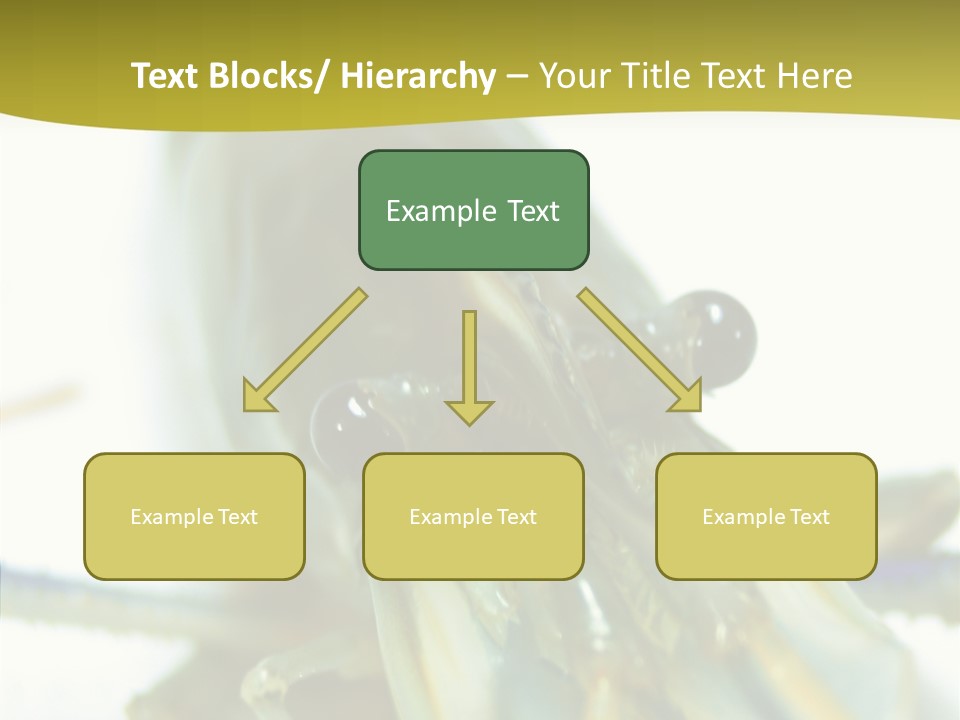 Text Blocks/ Hierarchy – Your Title Text Here

Example Text

Example Text

Example Text

Example Text